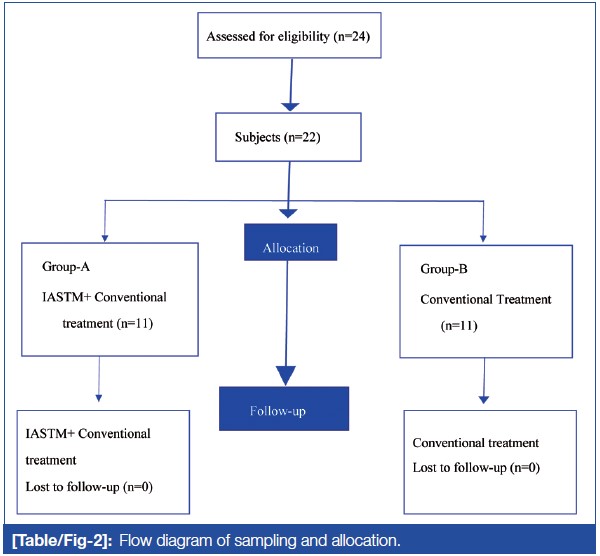 Assessed for eligibility (n=24)

Subjects (n=22)

Allocation

Group-A
IASTM+ Conventional treatment (n=11)

Group-B
Conventional Treatment (n=11)

Follow-up

IASTM+ Conventional treatment
Lost to follow-up (n=0)

Conventional treatment
Lost to follow-up (n=0)

[Table/Fig-2]: Flow diagram of sampling and allocation.